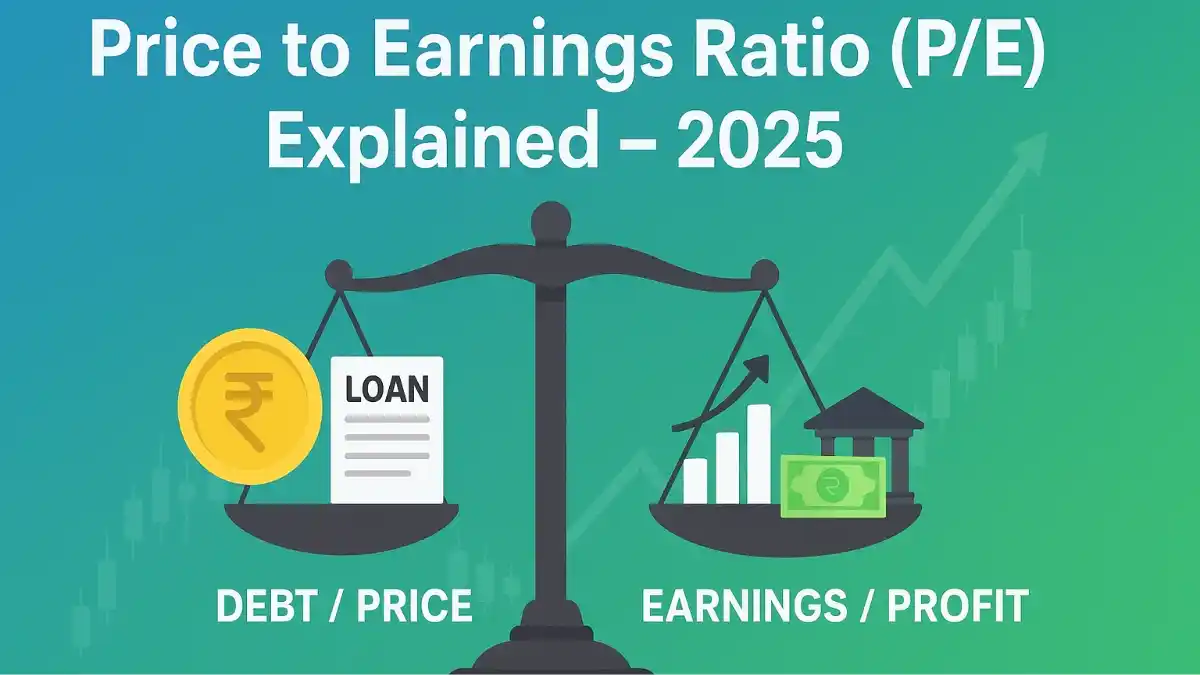 Price to Earnings Ratio (P/E) Explained – 2025

₹

LOAN

₹

DEBT / PRICE

EARNINGS / PROFIT